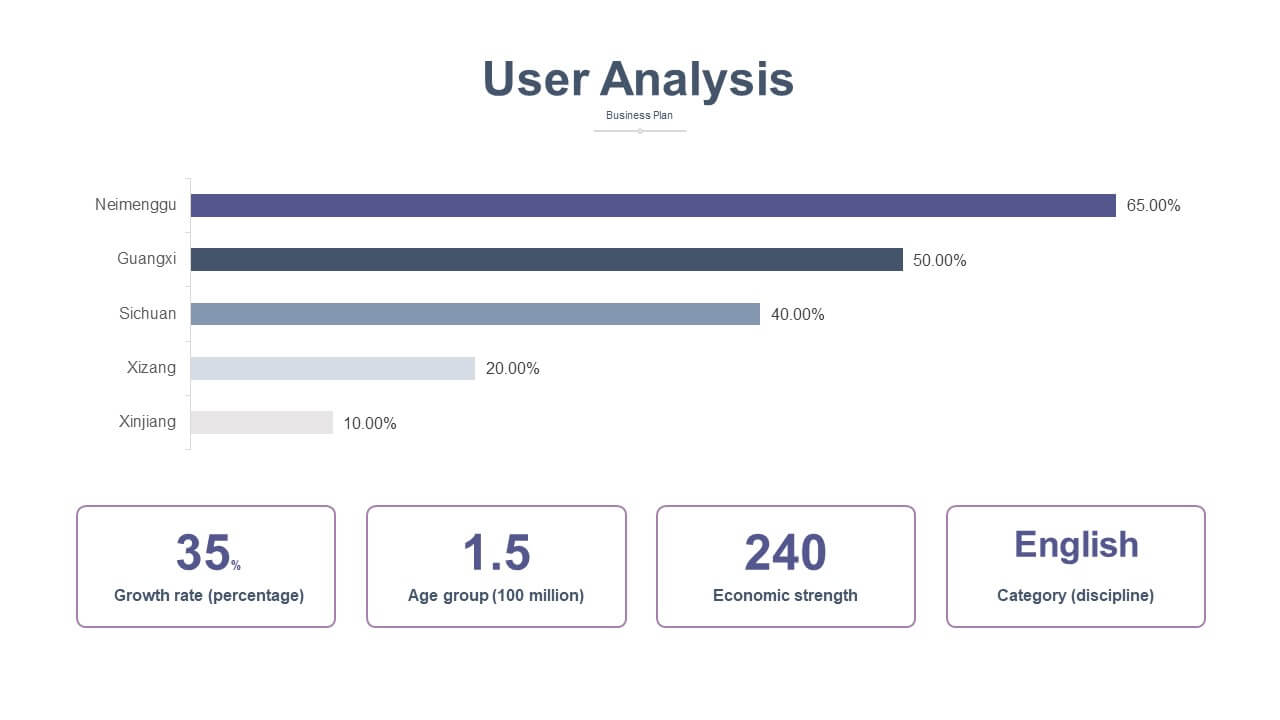 User Analysis

Business Plan

Neimenggu 65.00%

Guangxi 50.00%

Sichuan 40.00%

Xizang 20.00%

Xinjiang 10.00%

35%

Growth rate (percentage)

1.5

Age group (100 million)

240

Economic strength

English

Category (discipline)